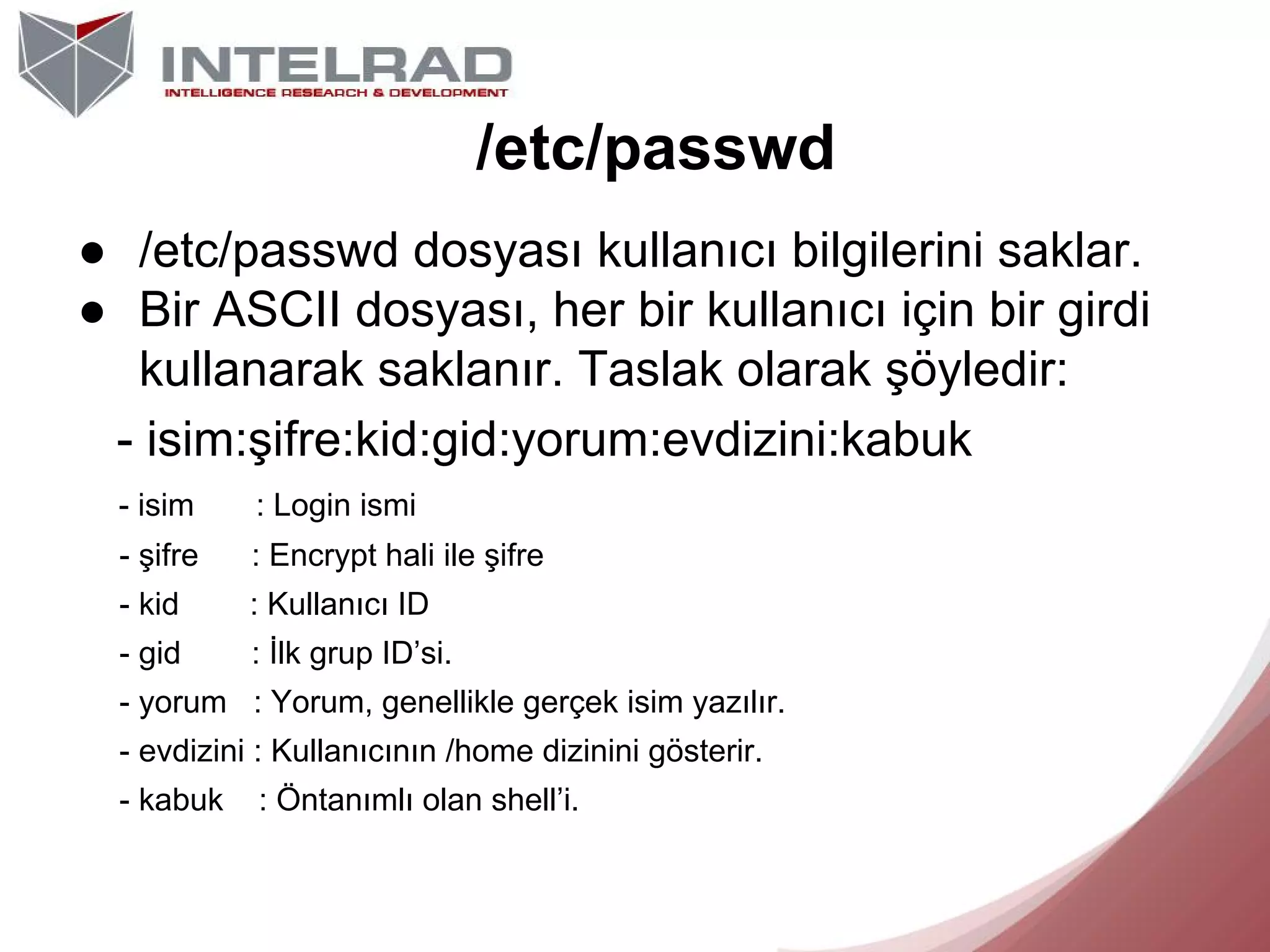 INTELRAD
INTELLIGENCE RESEARCH & DEVELOPMENT

/etc/passwd

● /etc/passwd dosyası kullanıcı bilgilerini saklar.
● Bir ASCII dosyası, her bir kullanıcı için bir girdi kullanarak saklanır. Taslak olarak şöyledir:

- isim:şifre:kid:gid:yorum:evdizini:kabuk

- isim : Login ismi
- şifre : Encrypt hali ile şifre
- kid : Kullanıcı ID
- gid : İlk grup ID'si.
- yorum : Yorum, genellikle gerçek isim yazılır.
- evdizini : Kullanıcının /home dizinini gösterir.
- kabuk : Öntanımlı olan shell'i.